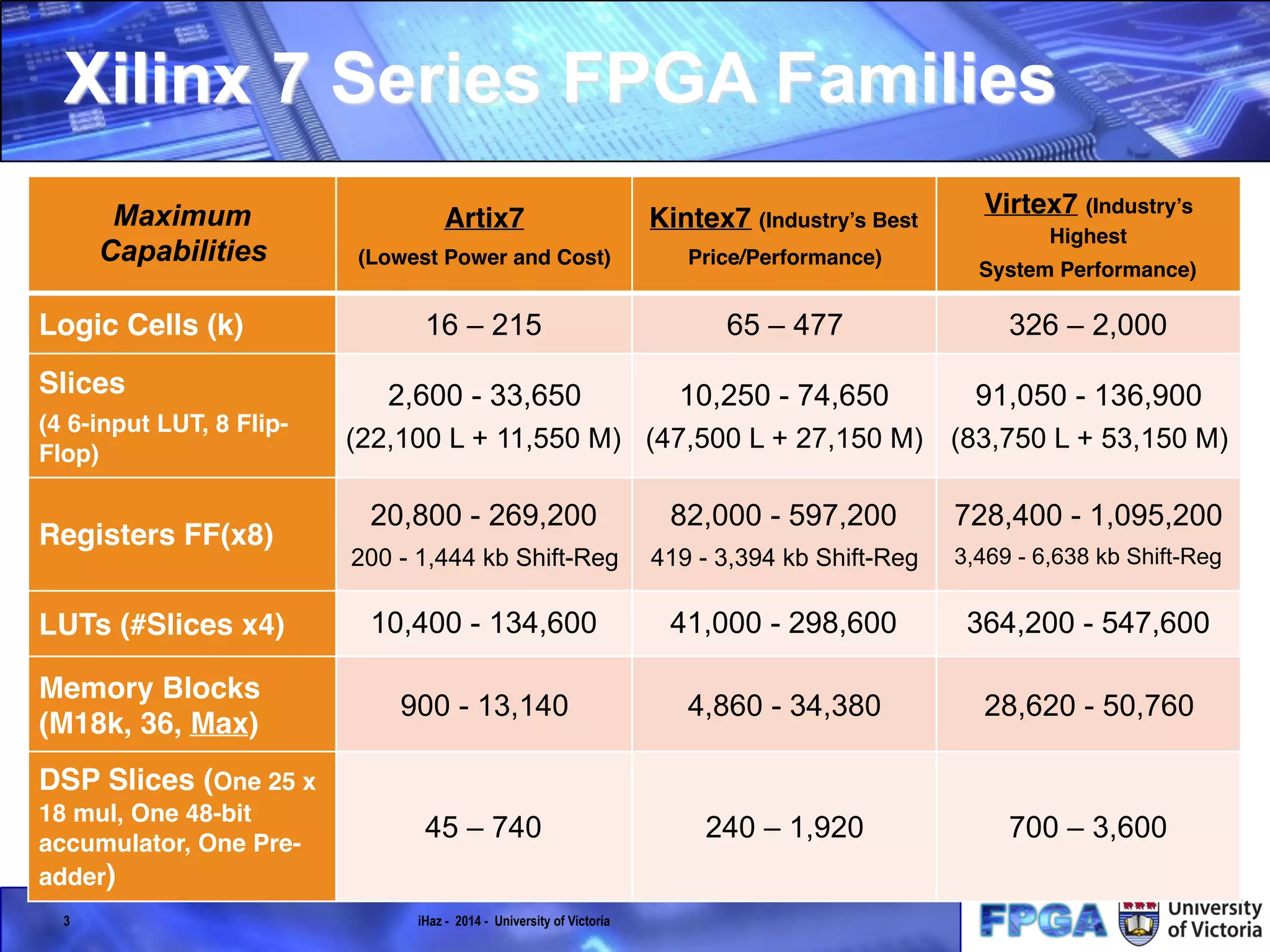 Xilinx 7 Series FPGA Families

| Maximum Capabilities | Artix7 (Lowest Power and Cost) | Kintex7 (Industry's Best Price/Performance) | Virtex7 (Industry's Highest System Performance) |
|---|---|---|---|
| Logic Cells (k) | 16 – 215 | 65 – 477 | 326 – 2,000 |
| Slices (4 6-input LUT, 8 Flip-Flop) | 2,600 - 33,650 (22,100 L + 11,550 M) | 10,250 - 74,650 (47,500 L + 27,150 M) | 91,050 - 136,900 (83,750 L + 53,150 M) |
| Registers FF(x8) | 20,800 - 269,200 200 - 1,444 kb Shift-Reg | 82,000 - 597,200 419 - 3,394 kb Shift-Reg | 728,400 - 1,095,200 3,469 - 6,638 kb Shift-Reg |
| LUTs (#Slices x4) | 10,400 - 134,600 | 41,000 - 298,600 | 364,200 - 547,600 |
| Memory Blocks (M18k, 36, Max) | 900 - 13,140 | 4,860 - 34,380 | 28,620 - 50,760 |
| DSP Slices (One 25 x 18 mul, One 48-bit accumulator, One Pre-adder) | 45 – 740 | 240 – 1,920 | 700 – 3,600 |

3

iHaz - 2014 - University of Victoria

FPGA University of Victoria